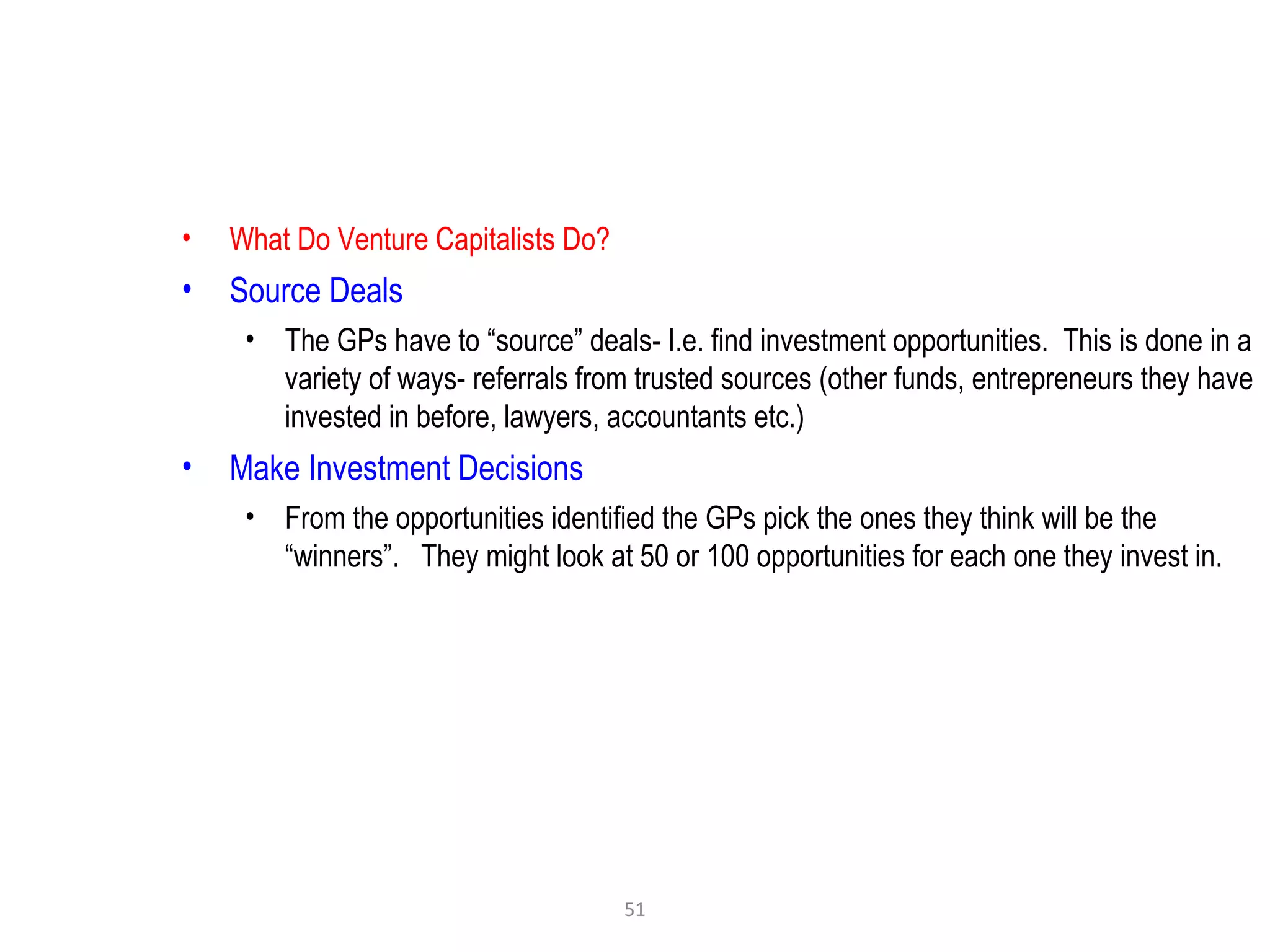 • What Do Venture Capitalists Do?

• Source Deals

• The GPs have to “source” deals- I.e. find investment opportunities. This is done in a variety of ways- referrals from trusted sources (other funds, entrepreneurs they have invested in before, lawyers, accountants etc.)

• Make Investment Decisions

• From the opportunities identified the GPs pick the ones they think will be the “winners”. They might look at 50 or 100 opportunities for each one they invest in.

51